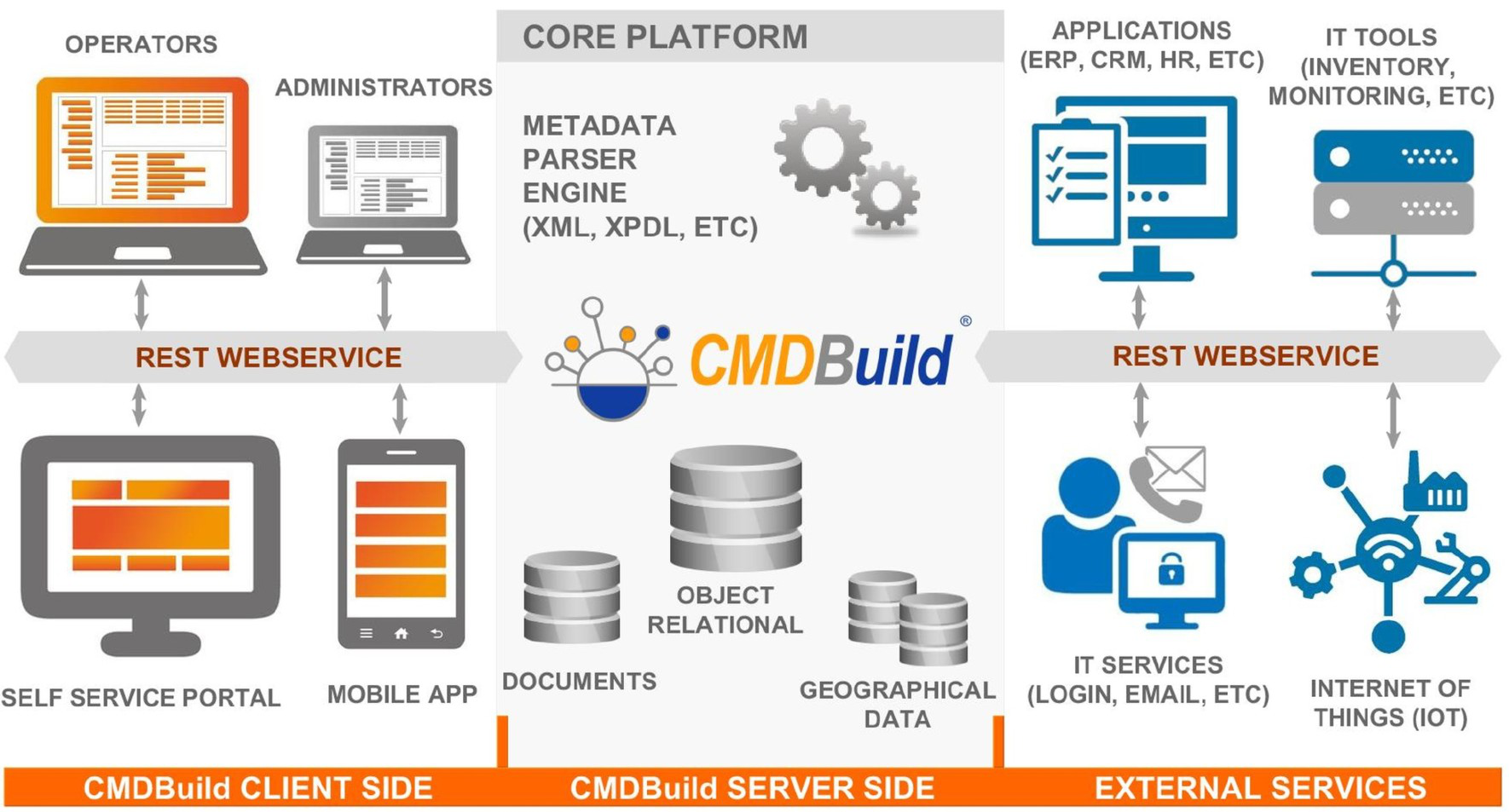 OPERATORS

ADMINISTRATORS

REST WEBSERVICE

SELF SERVICE PORTAL

MOBILE APP

CORE PLATFORM

METADATA PARSER ENGINE (XML, XPDL, ETC)

CMDBuild®

OBJECT RELATIONAL

DOCUMENTS

GEOGRAPHICAL DATA

APPLICATIONS (ERP, CRM, HR, ETC)

IT TOOLS (INVENTORY, MONITORING, ETC)

REST WEBSERVICE

IT SERVICES (LOGIN, EMAIL, ETC)

INTERNET OF THINGS (IOT)

CMDBuild CLIENT SIDE

CMDBuild SERVER SIDE

EXTERNAL SERVICES